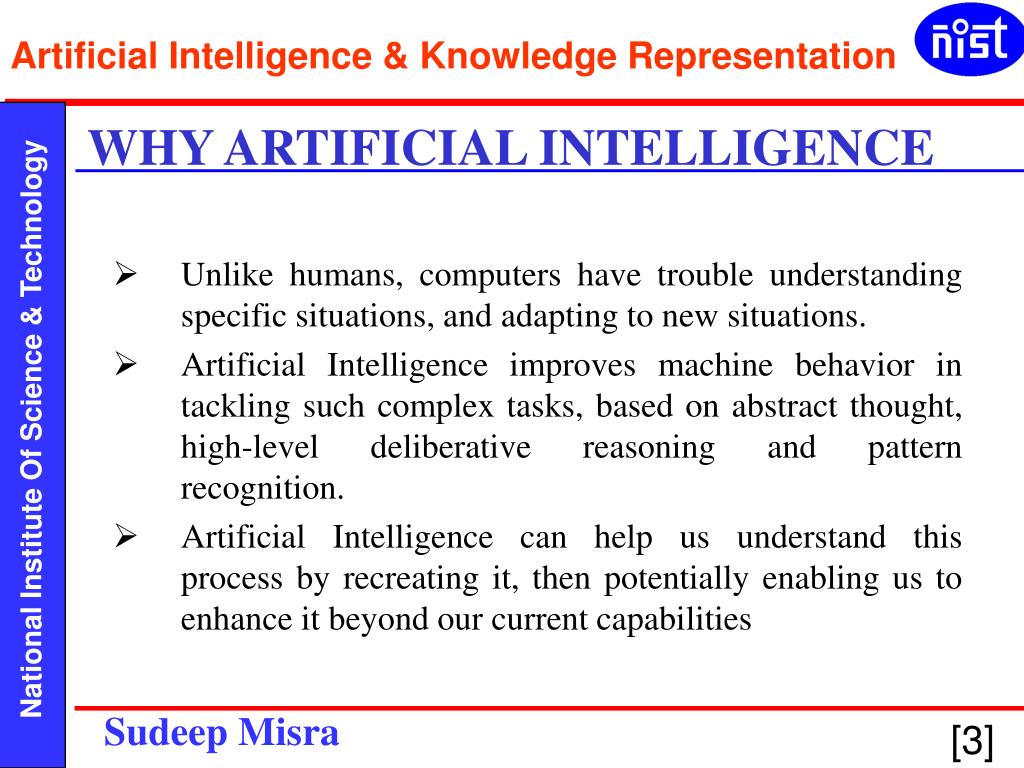 Artificial Intelligence & Knowledge Representation

nist

National Institute Of Science & Technology

WHY ARTIFICIAL INTELLIGENCE

➢ Unlike humans, computers have trouble understanding specific situations, and adapting to new situations.

➢ Artificial Intelligence improves machine behavior in tackling such complex tasks, based on abstract thought, high-level deliberative reasoning and pattern recognition.

➢ Artificial Intelligence can help us understand this process by recreating it, then potentially enabling us to enhance it beyond our current capabilities

Sudeep Misra

[3]